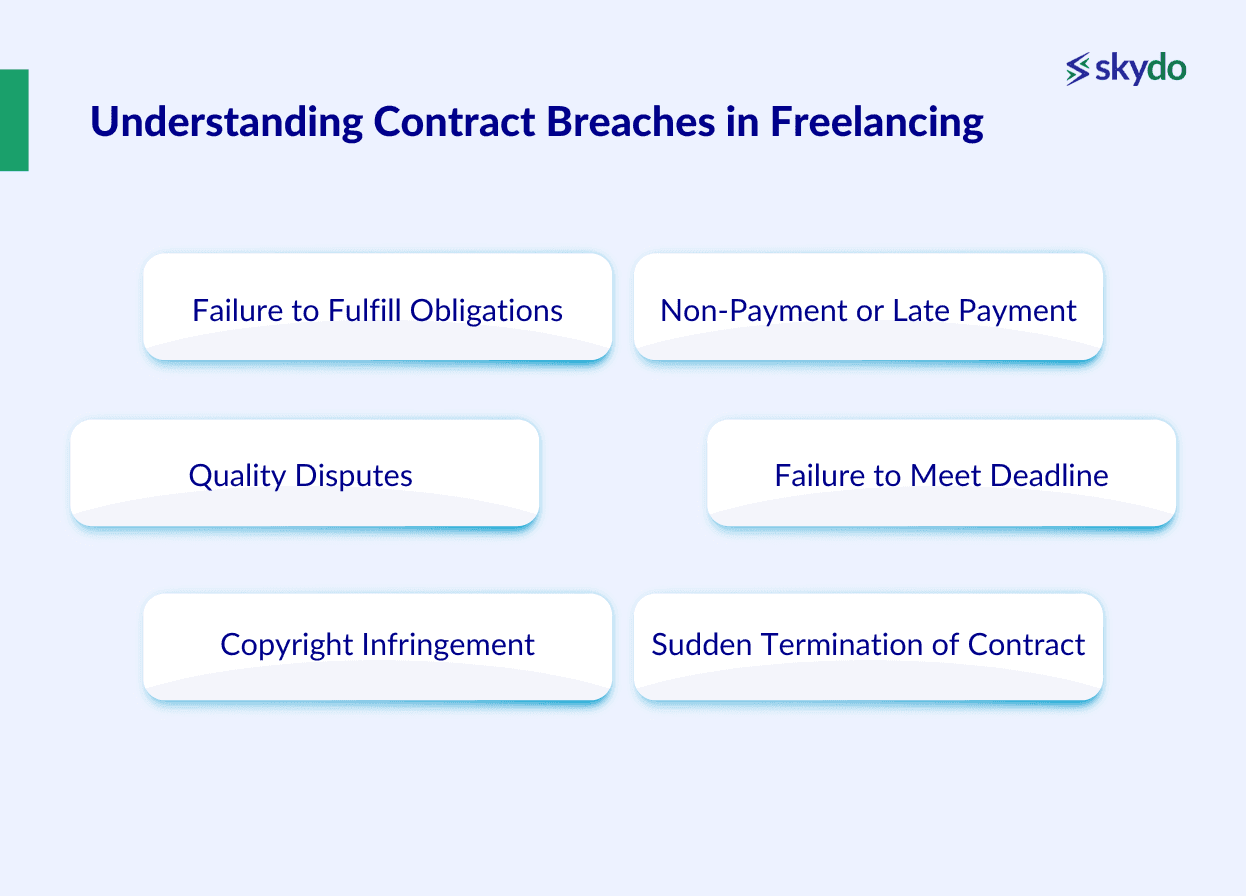 skydo

Understanding Contract Breaches in Freelancing

Failure to Fulfill Obligations

Non-Payment or Late Payment

Quality Disputes

Failure to Meet Deadline

Copyright Infringement

Sudden Termination of Contract